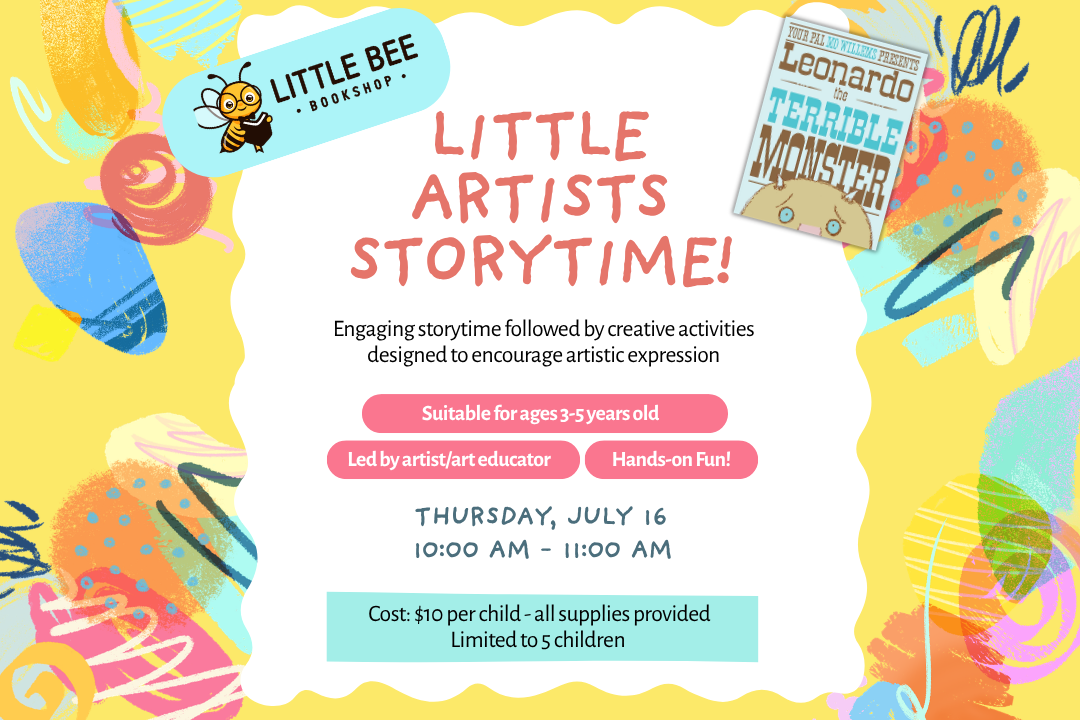 LITTLE BEE
• BOOKSHOP •

YOUR PAL MO WILLEMS PRESENTS
Leonardo the TERRIBLE MONSTER

LITTLE ARTISTS STORYTIME!

Engaging storytime followed by creative activities designed to encourage artistic expression

Suitable for ages 3-5 years old

Led by artist/art educator

Hands-on Fun!

THURSDAY, JULY 16
10:00 AM - 11:00 AM

Cost: $10 per child - all supplies provided
Limited to 5 children